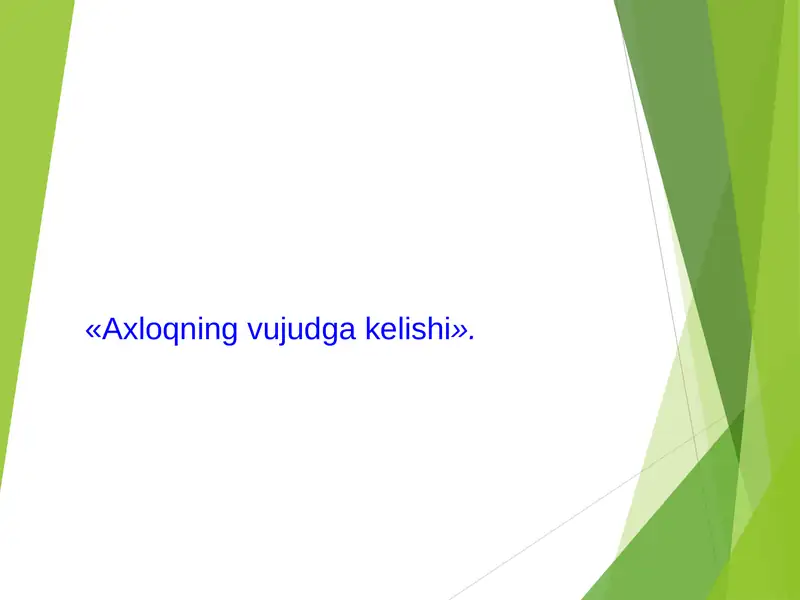 «Axloqning vujudga kelishi».